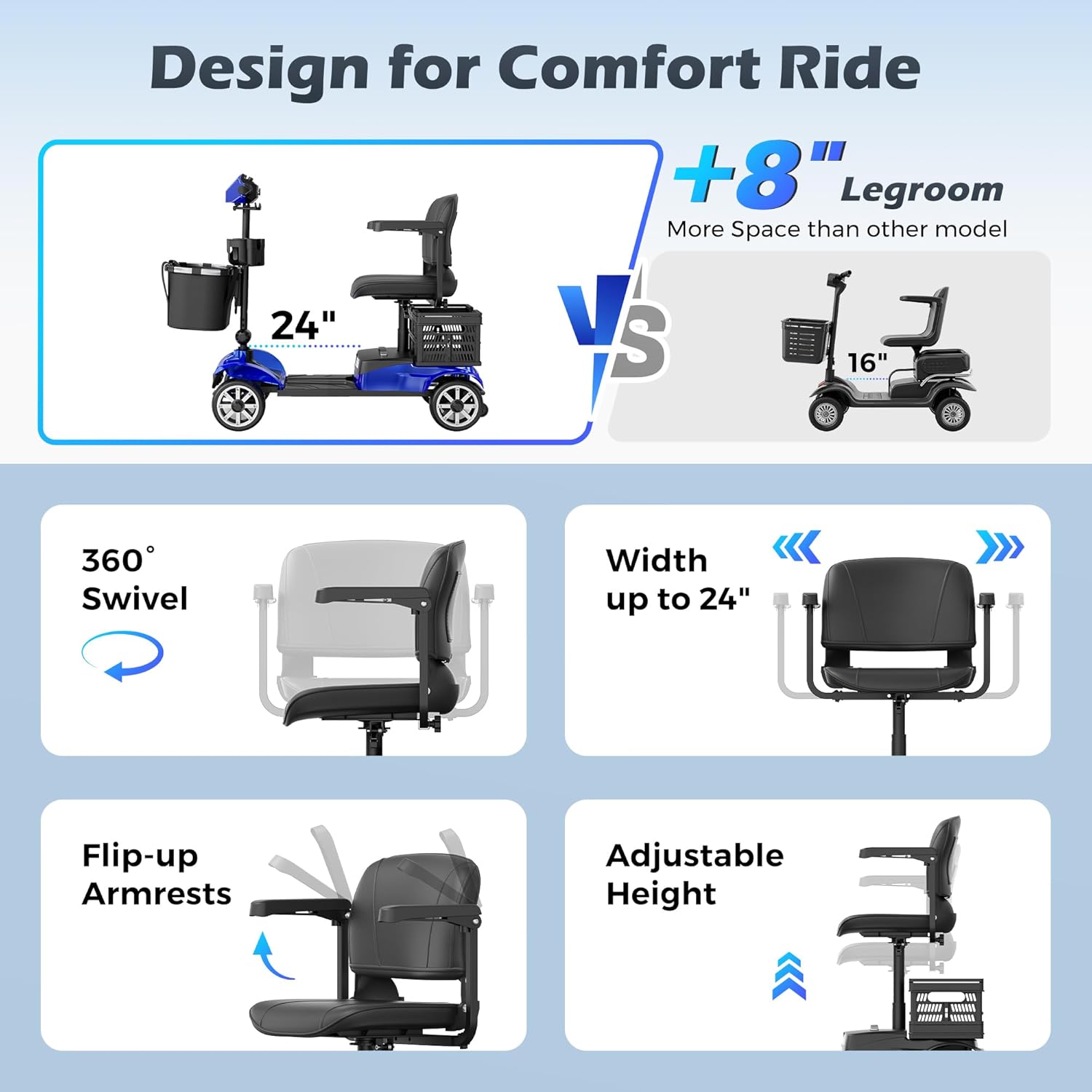 Design for Comfort Ride

24"

VS

+8" Legroom

More Space than other model

16"

360° Swivel

Width up to 24"

Flip-up Armrests

Adjustable Height